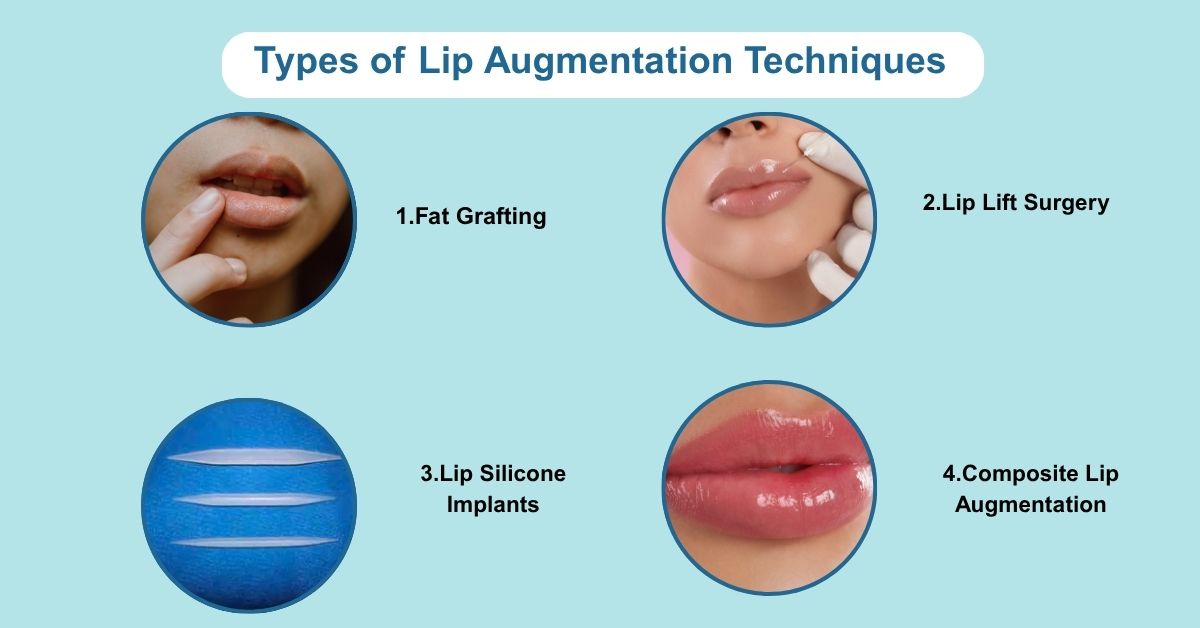 Types of Lip Augmentation Techniques

1.Fat Grafting

2.Lip Lift Surgery

3.Lip Silicone Implants

4.Composite Lip Augmentation